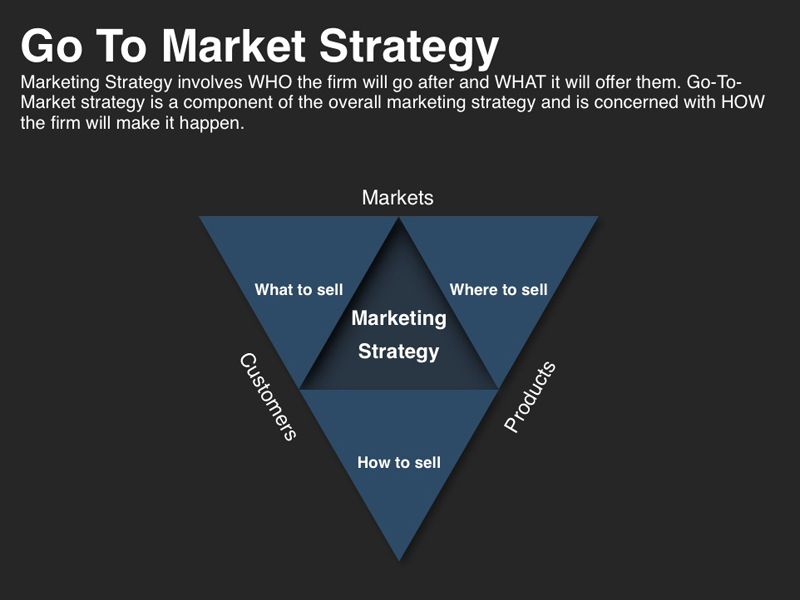 Go To Market Strategy

Marketing Strategy involves WHO the firm will go after and WHAT it will offer them. Go-To-Market strategy is a component of the overall marketing strategy and is concerned with HOW the firm will make it happen.

Markets

What to sell

Where to sell

Marketing Strategy

Customers

Products

How to sell